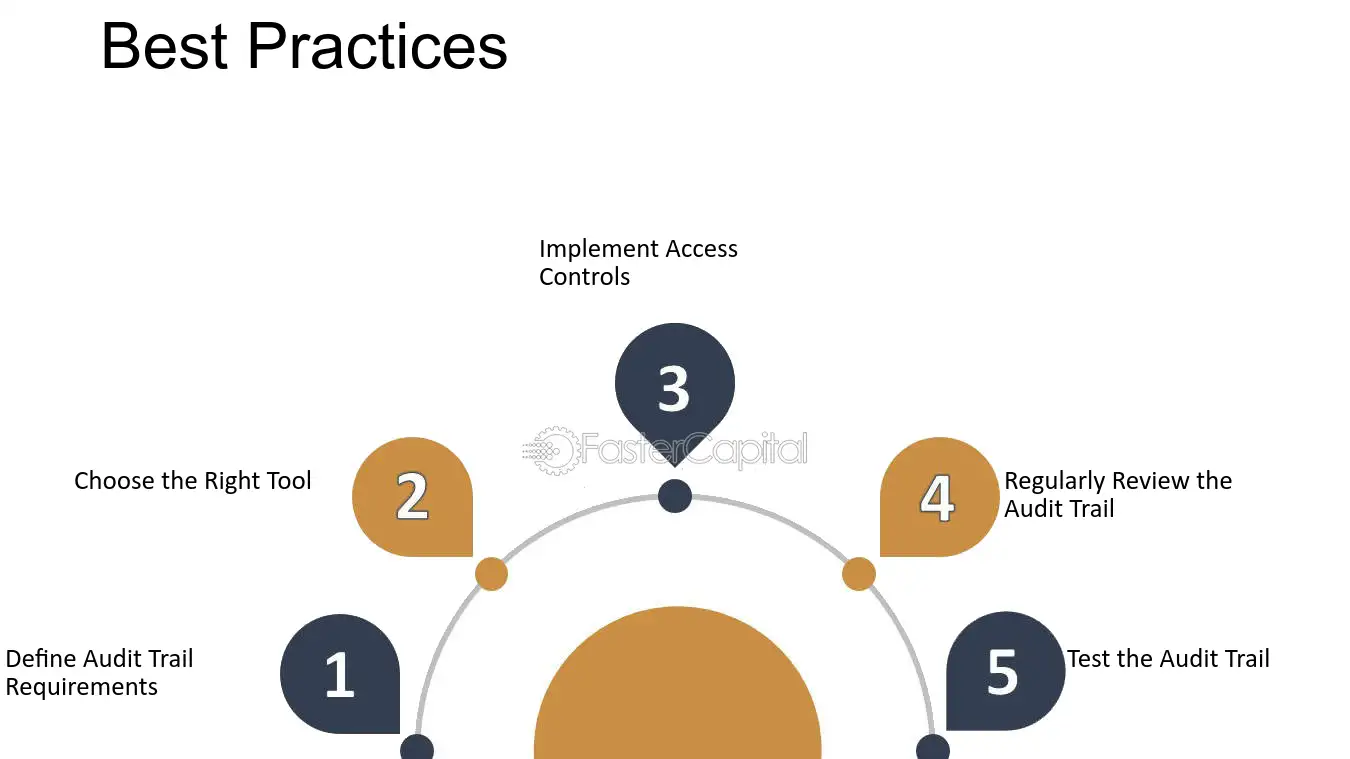 Best Practices

Implement Access Controls

3

Choose the Right Tool

2

4

Regularly Review the Audit Trail

Define Audit Trail Requirements

1

5

Test the Audit Trail

FasterCapital